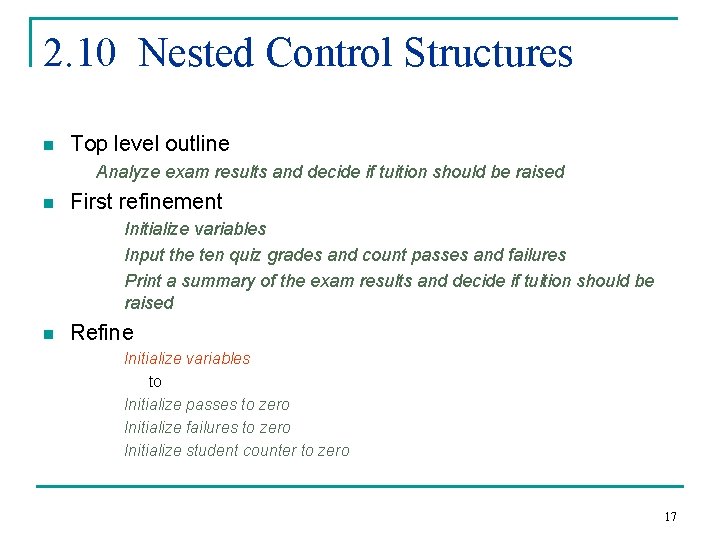 2.10 Nested Control Structures

Top level outline

Analyze exam results and decide if tuition should be raised

First refinement

Initialize variables

Input the ten quiz grades and count passes and failures

Print a summary of the exam results and decide if tuition should be raised

Refine

Initialize variables

to

Initialize passes to zero

Initialize failures to zero

Initialize student counter to zero

17